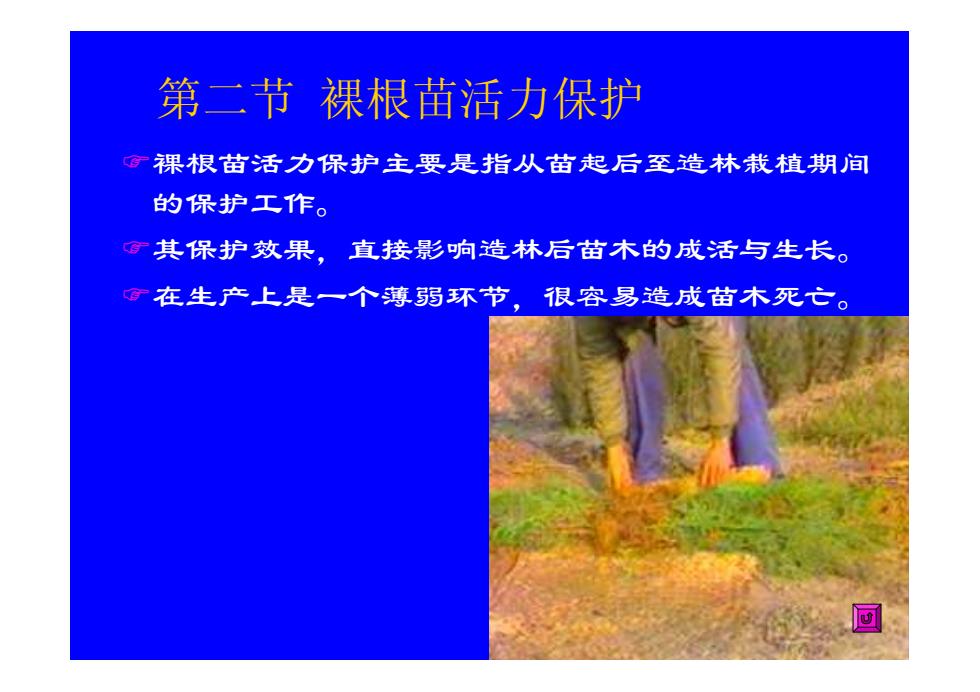 第二节 裸根苗活力保护

☞ 裸根苗活力保护主要是指从苗起后至造林栽植期间的保护工作。

☞ 其保护效果，直接影响造林后苗木的成活与生长。

☞ 在生产上是一个薄弱环节，很容易造成苗木死亡。